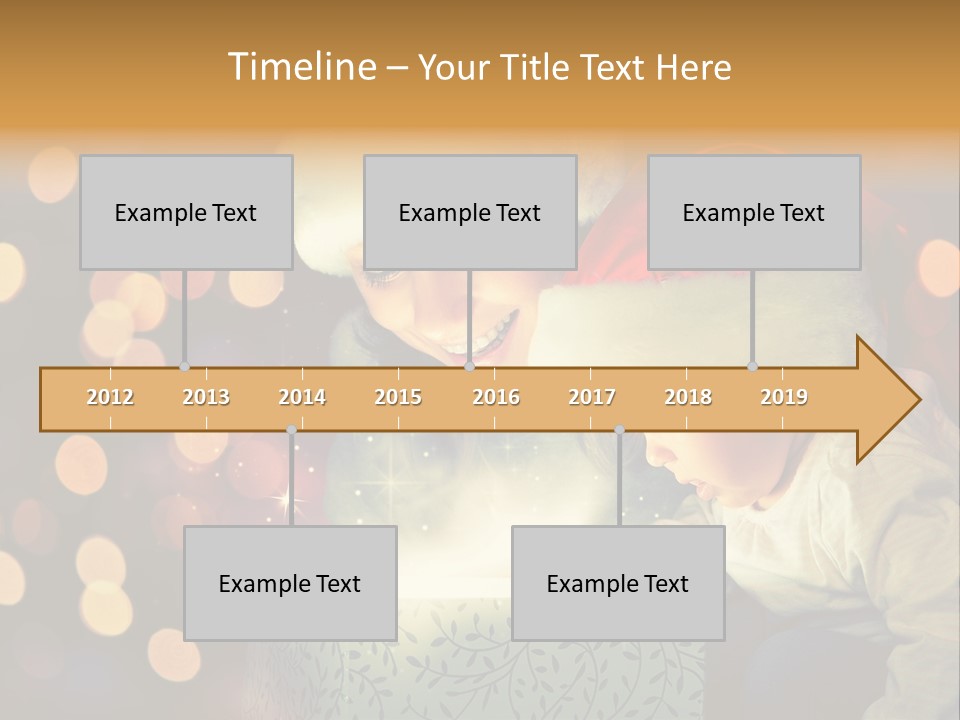 Timeline – Your Title Text Here

Example Text

Example Text

Example Text

2012 2013 2014 2015 2016 2017 2018 2019

Example Text

Example Text